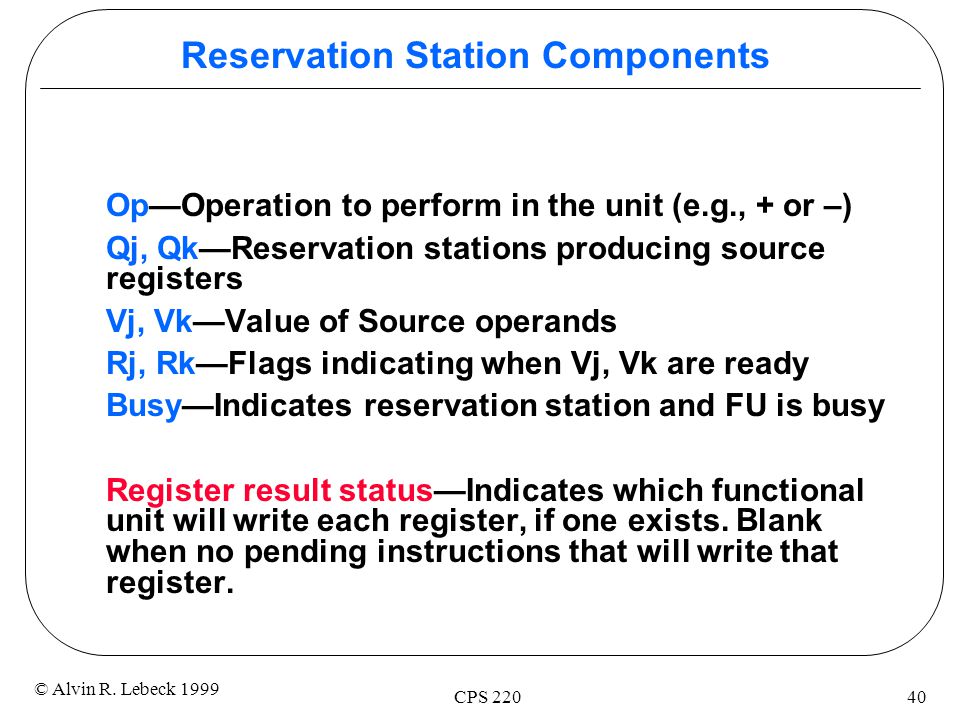 Reservation Station Components

Op—Operation to perform in the unit (e.g., + or –)

Qj, Qk—Reservation stations producing source registers

Vj, Vk—Value of Source operands

Rj, Rk—Flags indicating when Vj, Vk are ready

Busy—Indicates reservation station and FU is busy

Register result status—Indicates which functional unit will write each register, if one exists. Blank when no pending instructions that will write that register.

© Alvin R. Lebeck 1999

CPS 220

40